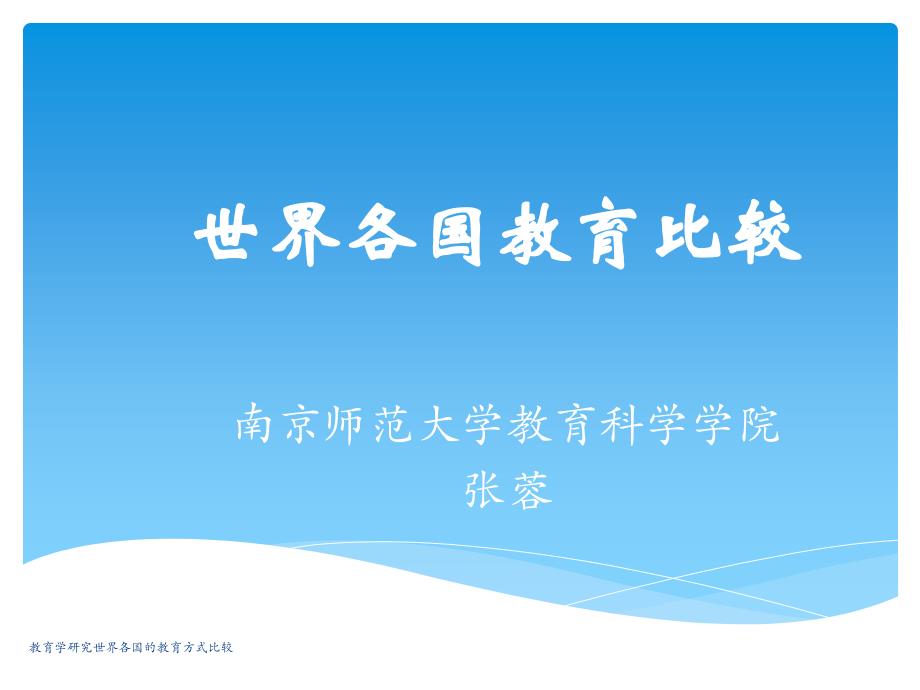 世界各国教育比较

南京师范大学教育科学学院
张蓉

教育学研究世界各国的教育方式比较